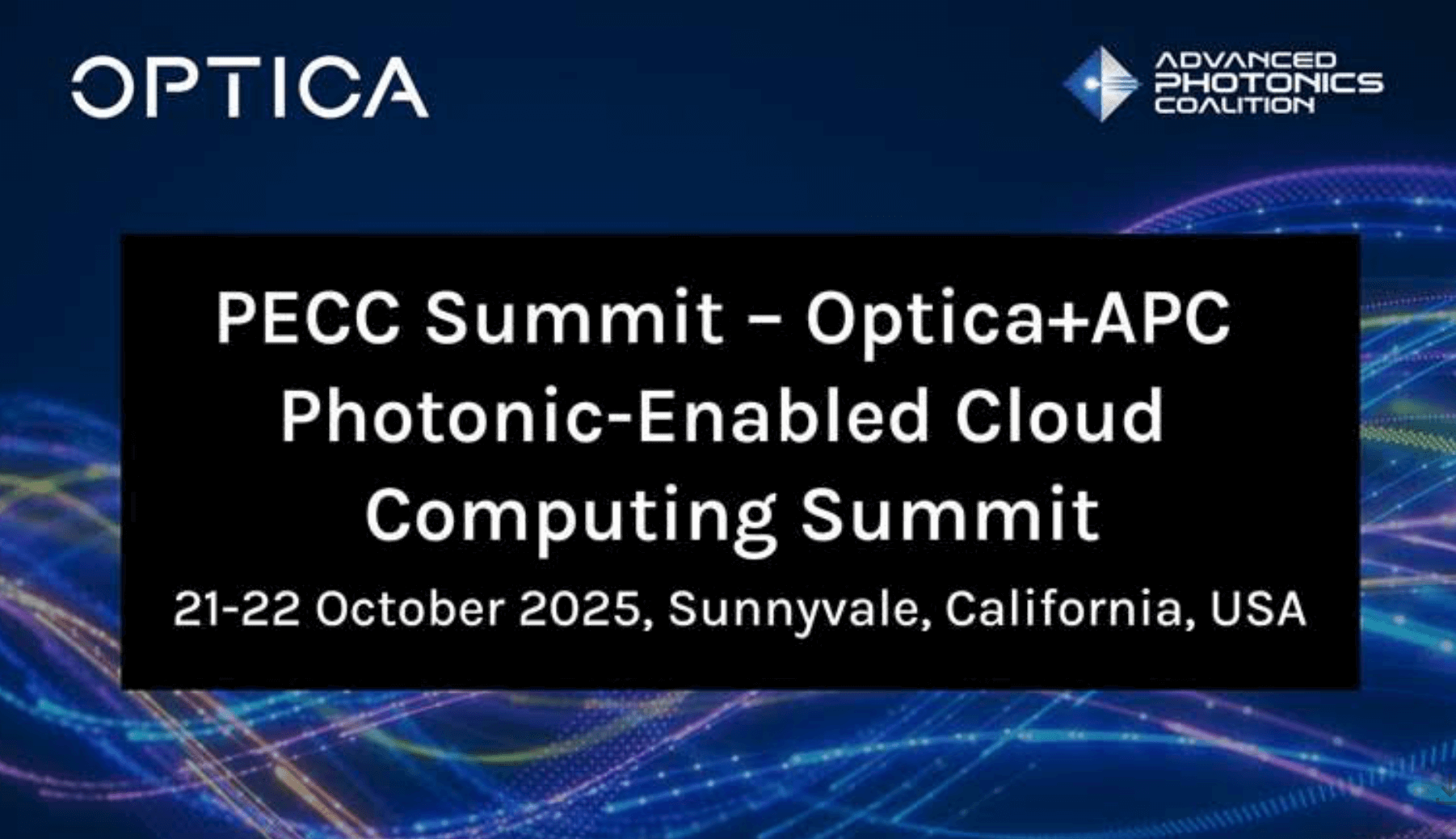 OPTICA

ADVANCED PHOTONICS COALITION

PECC Summit – Optica+APC Photonic-Enabled Cloud Computing Summit

21-22 October 2025, Sunnyvale, California, USA